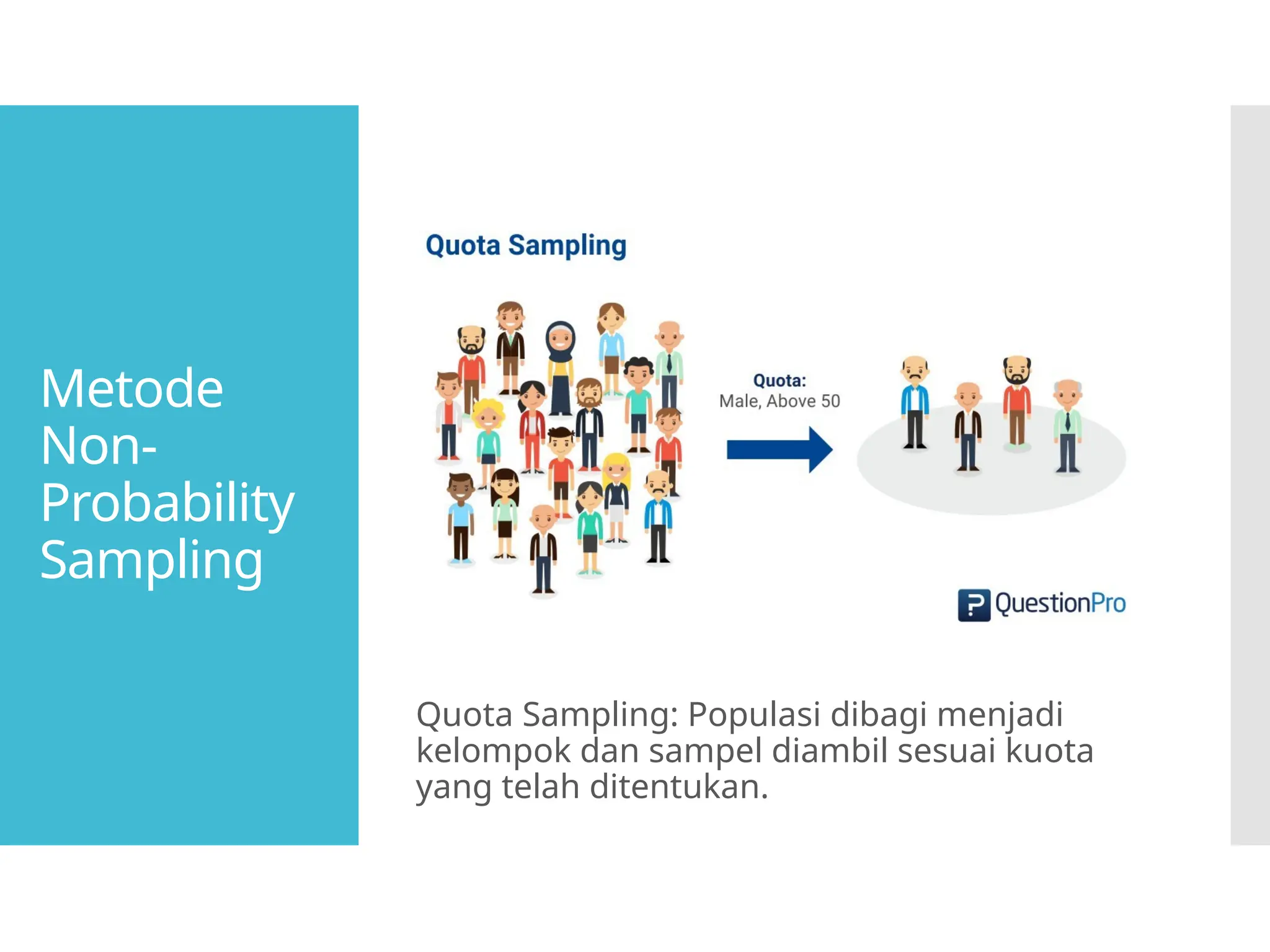 Metode Non-Probability Sampling

Quota Sampling

Quota:
Male, Above 50

QuestionPro

Quota Sampling: Populasi dibagi menjadi kelompok dan sampel diambil sesuai kuota yang telah ditentukan.